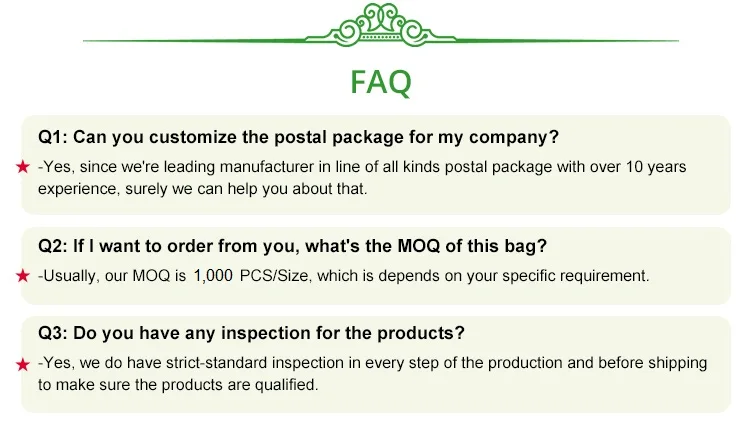 FAQ

Q1: Can you customize the postal package for my company?

★ -Yes, since we're leading manufacturer in line of all kinds postal package with over 10 years experience, surely we can help you about that.

Q2: If I want to order from you, what's the MOQ of this bag?

★ -Usually, our MOQ is 1,000 PCS/Size, which is depends on your specific requirement.

Q3: Do you have any inspection for the products?

★ -Yes, we do have strict-standard inspection in every step of the production and before shipping to make sure the products are qualified.